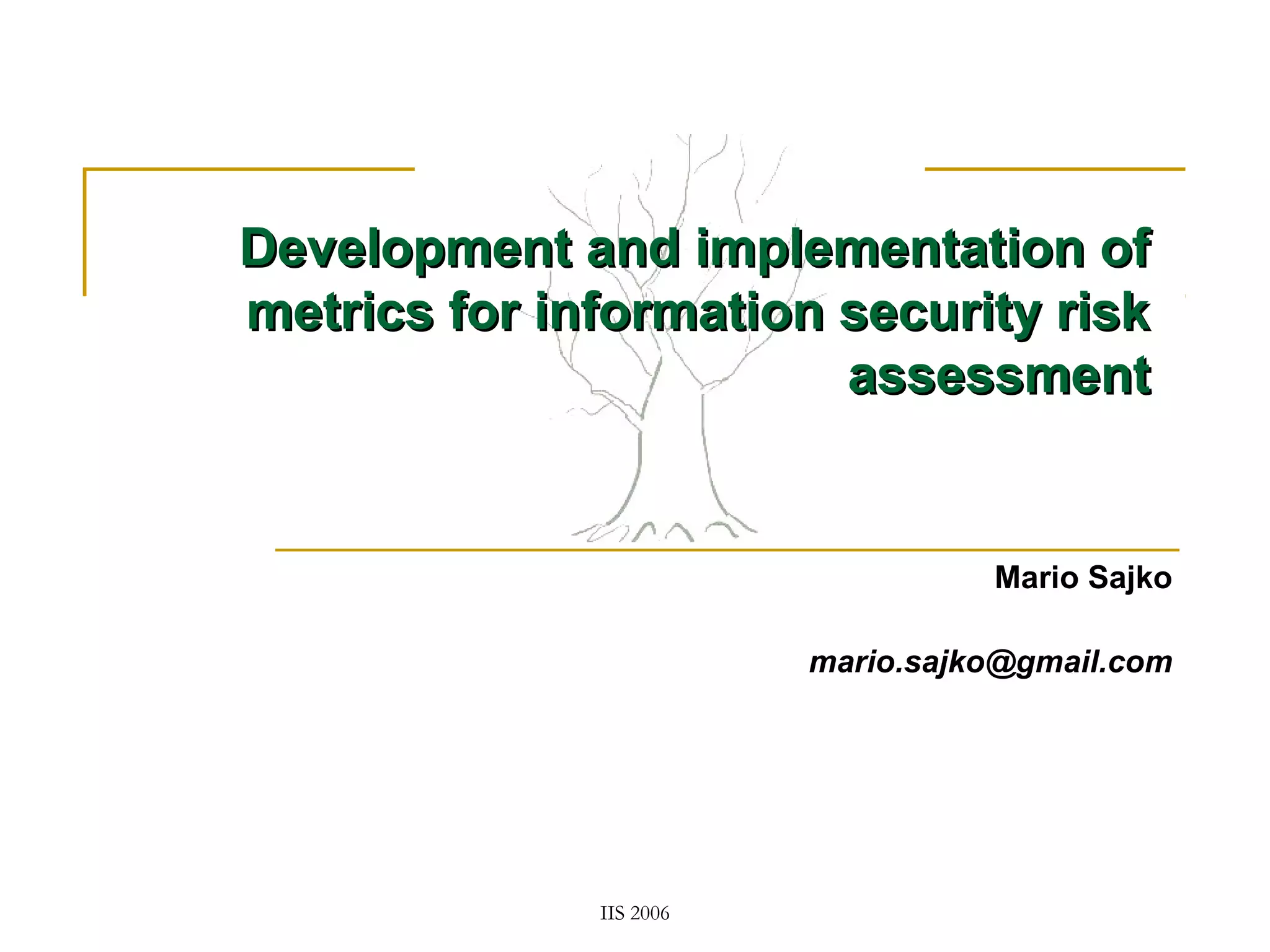 Development and implementation of metrics for information security risk assessment

Mario Sajko

mario.sajko@gmail.com

IIS 2006